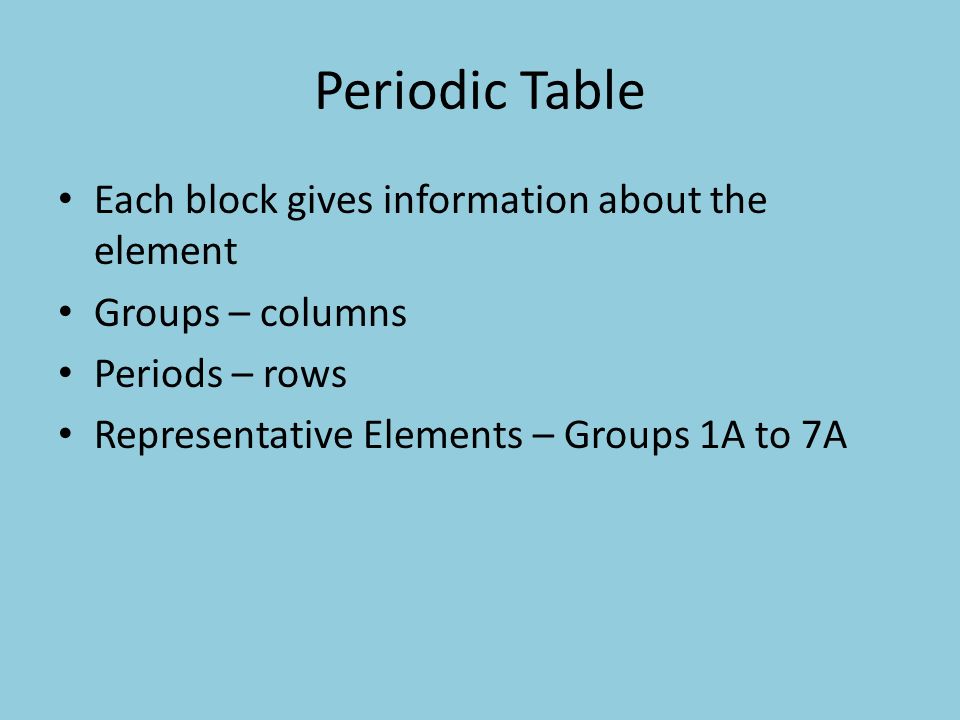 Periodic Table

• Each block gives information about the element
• Groups – columns
• Periods – rows
• Representative Elements – Groups 1A to 7A